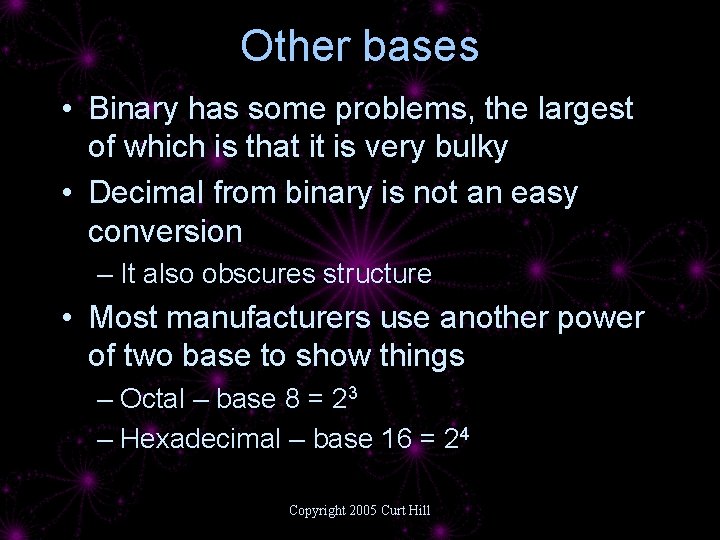 Other bases

• Binary has some problems, the largest of which is that it is very bulky

• Decimal from binary is not an easy conversion

– It also obscures structure

• Most manufacturers use another power of two base to show things

– Octal – base 8 = $2^3$

– Hexadecimal – base 16 = $2^4$

Copyright 2005 Curt Hill